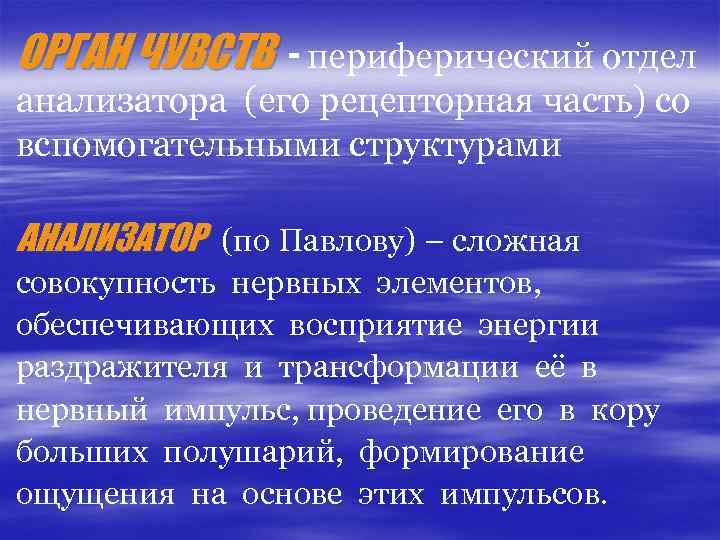 ОРГАН ЧУВСТВ - периферический отдел анализатора (его рецепторная часть) со вспомогательными структурами

АНАЛИЗАТОР (по Павлову) – сложная совокупность нервных элементов, обеспечивающих восприятие энергии раздражителя и трансформации её в нервный импульс, проведение его в кору больших полушарий, формирование ощущения на основе этих импульсов.